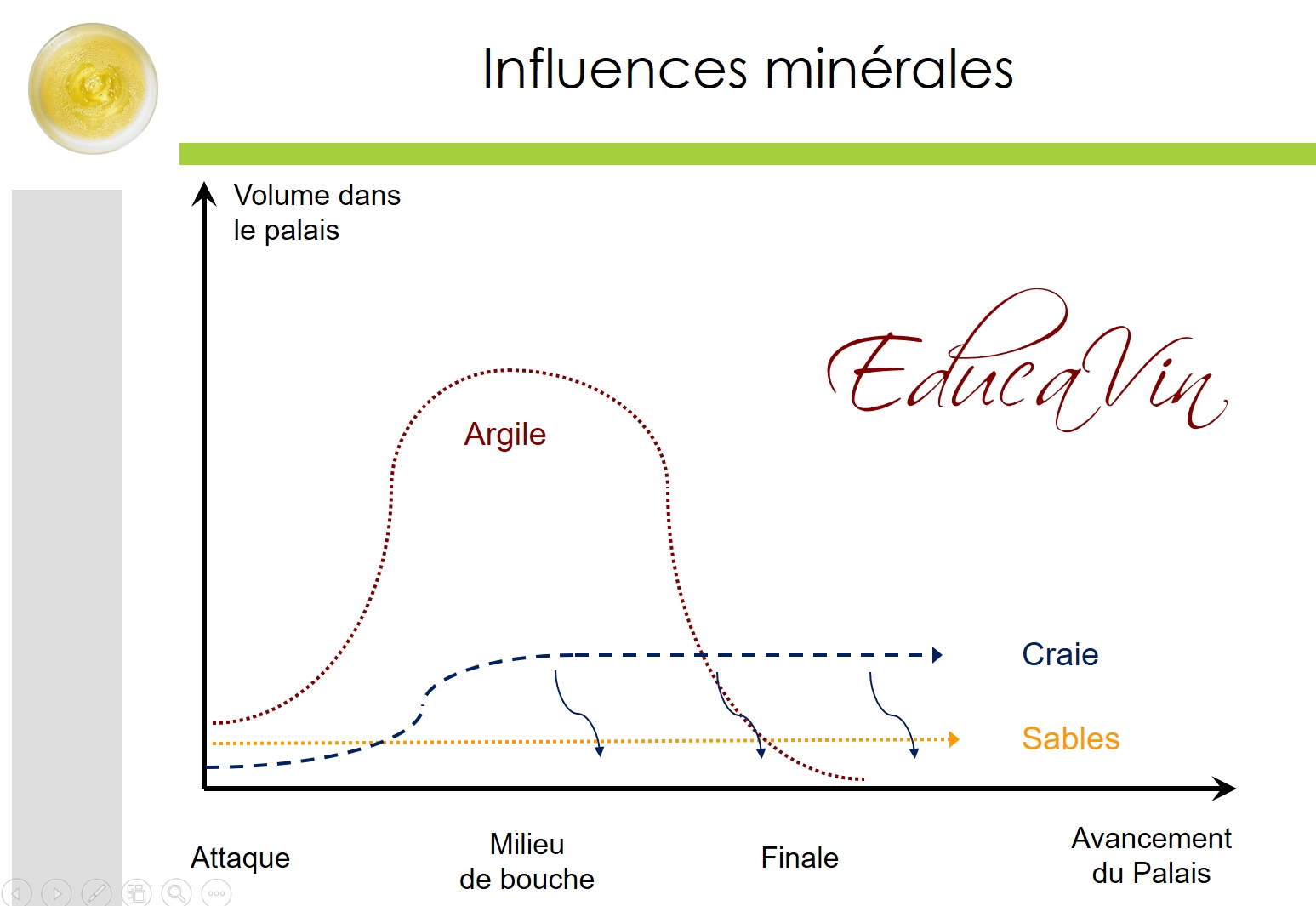 Influences minérales

Volume dans le palais

EducaVin

Argile

Craie

Sables

Attaque

Milieu de bouche

Finale

Avancement du Palais